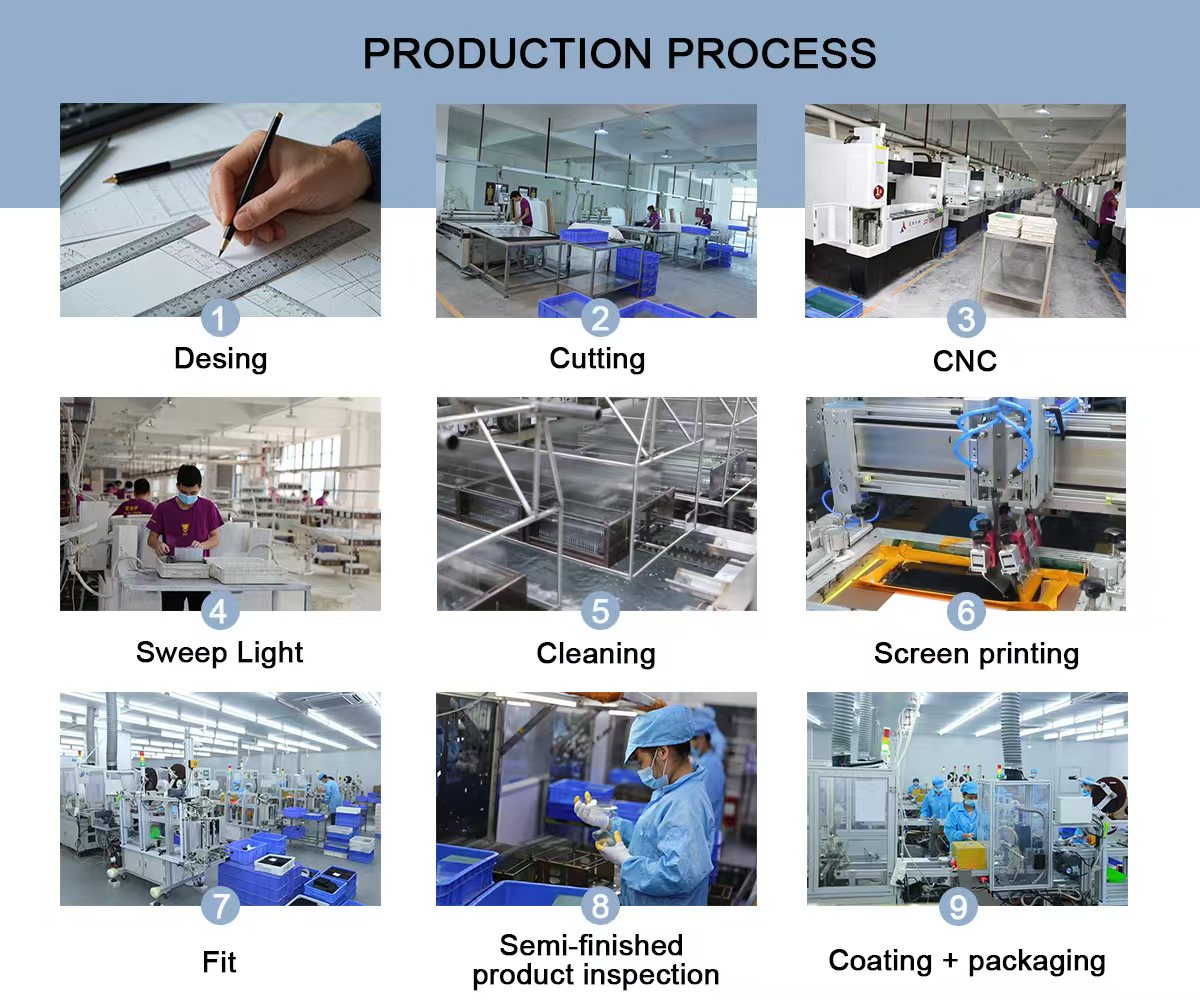 PRODUCTION PROCESS

1
Desing

2
Cutting

3
CNC

4
Sweep Light

5
Cleaning

6
Screen printing

7
Fit

8
Semi-finished product inspection

9
Coating + packaging